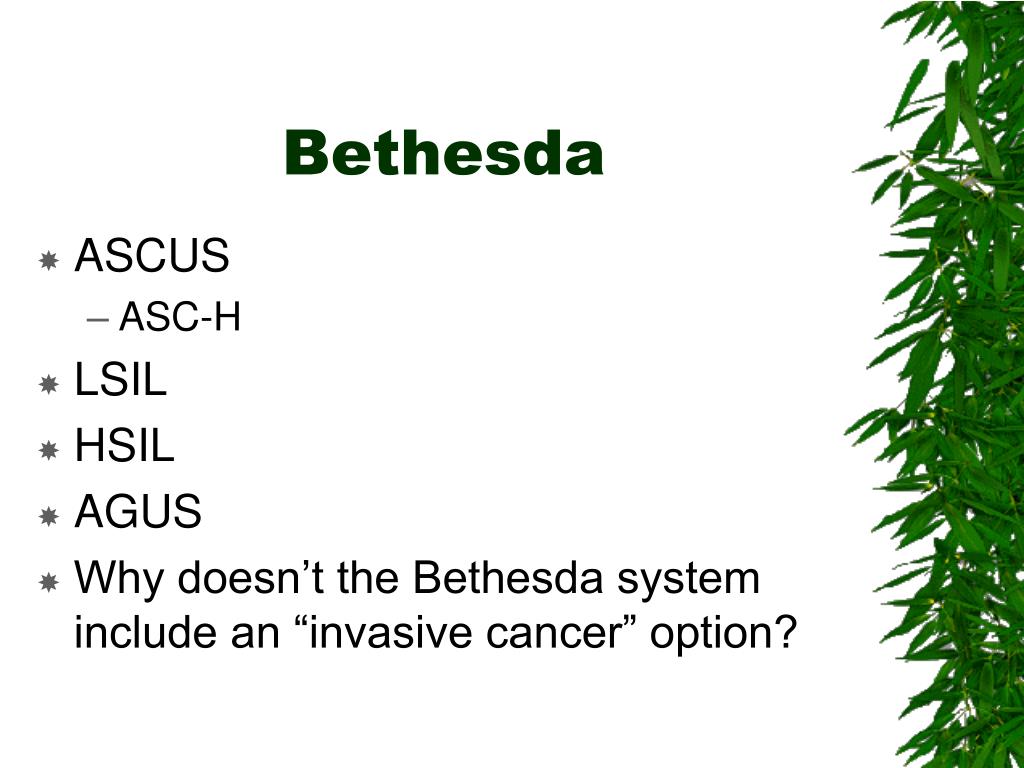 Bethesda

ASCUS
– ASC-H
LSIL
HSIL
AGUS
Why doesn’t the Bethesda system include an “invasive cancer” option?